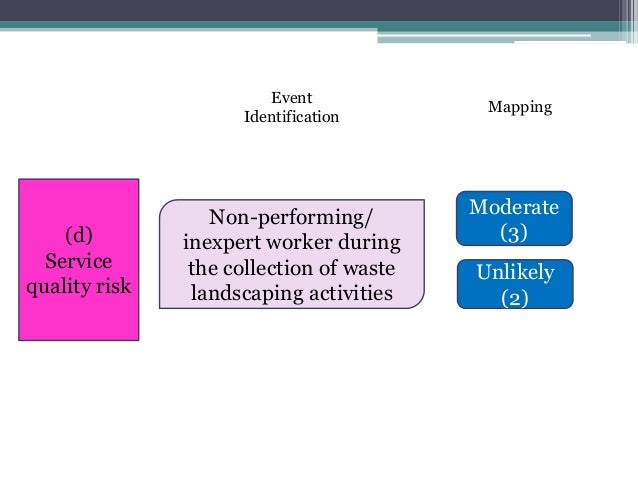 Event Identification

Mapping

(d) Service quality risk

Non-performing/ inexpert worker during the collection of waste landscaping activities

Moderate (3)

Unlikely (2)